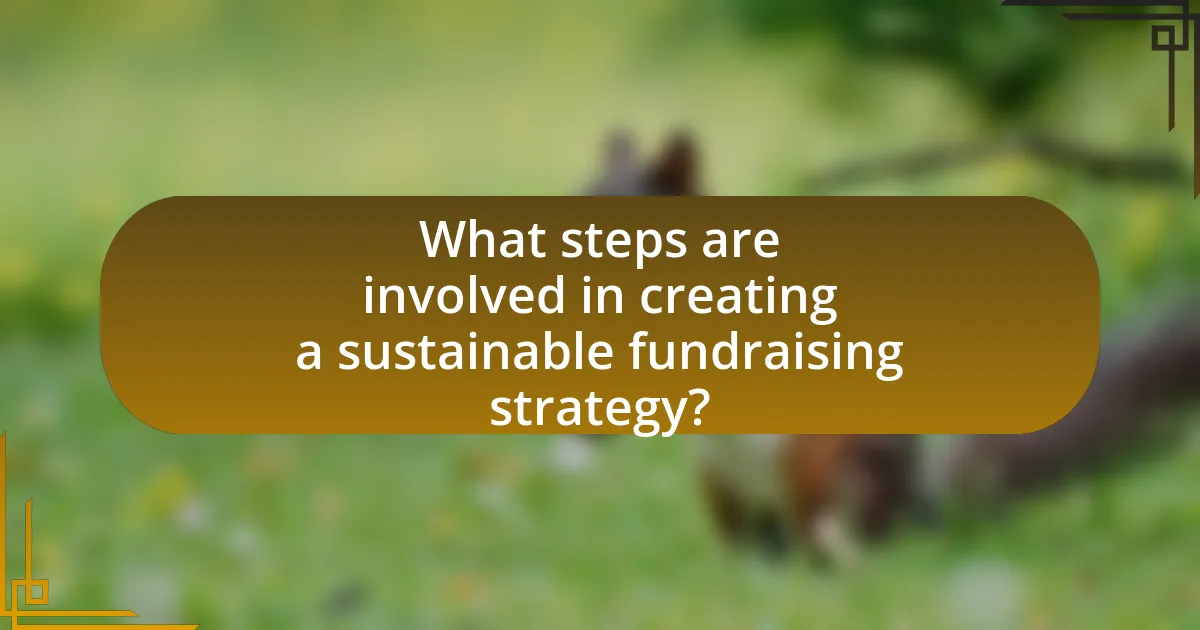 What steps are involved in creating a sustainable fundraising strategy?